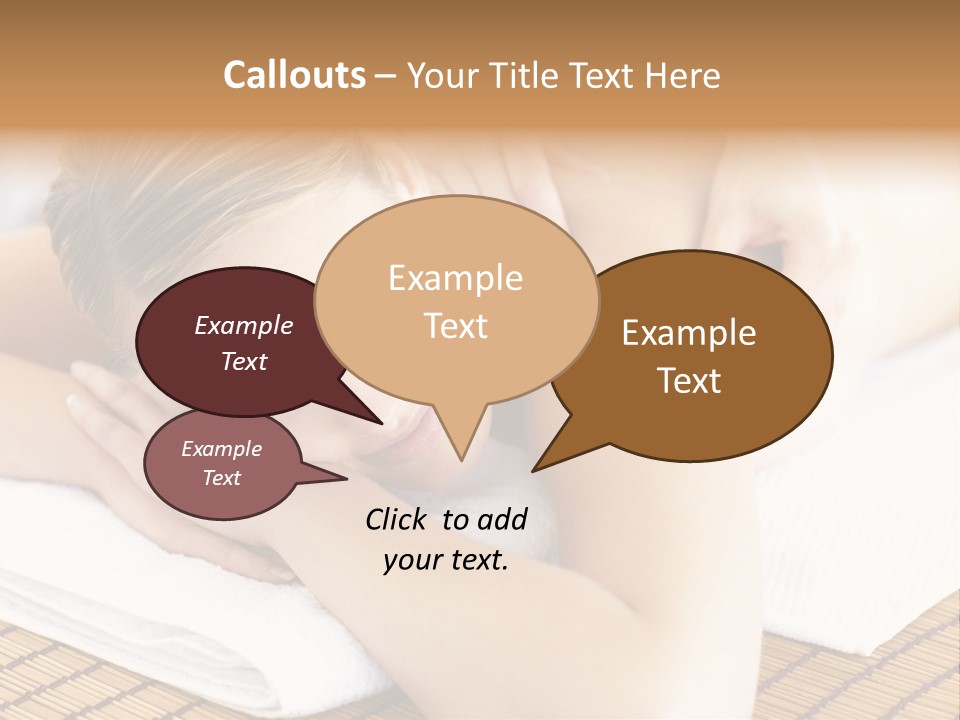 Callouts – Your Title Text Here

Example Text

Example Text

Example Text

Example Text

Click to add your text.